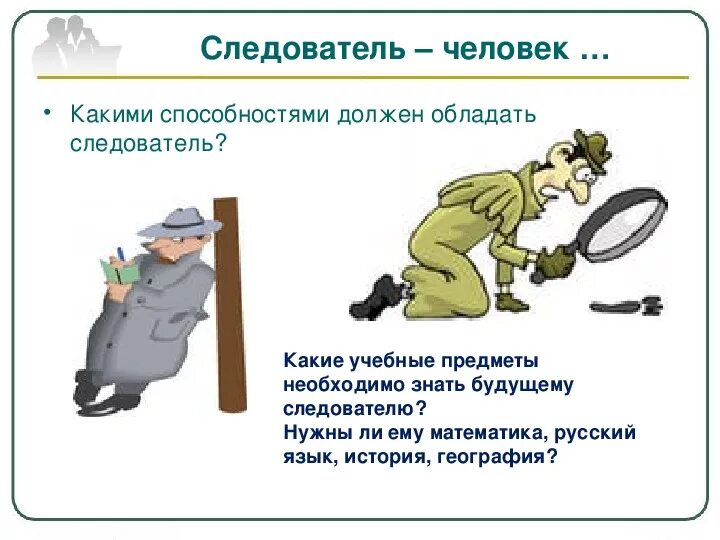 Следователь – человек …

• Какими способностями должен обладать следователь?

Какие учебные предметы необходимо знать будущему следователю?
Нужны ли ему математика, русский язык, история, география?